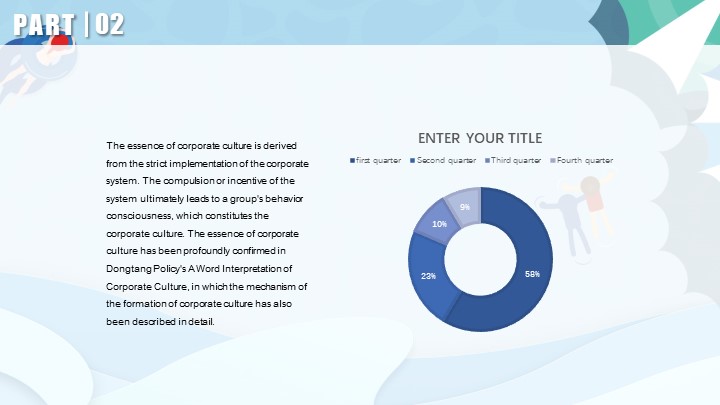 PART | 02

The essence of corporate culture is derived from the strict implementation of the corporate system. The compulsion or incentive of the system ultimately leads to a group's behavior consciousness, which constitutes the corporate culture. The essence of corporate culture has been profoundly confirmed in Dongtang Policy's A Word Interpretation of Corporate Culture, in which the mechanism of the formation of corporate culture has also been described in detail.

ENTER YOUR TITLE

first quarter Second quarter Third quarter Fourth quarter

9%
10%
23%
58%